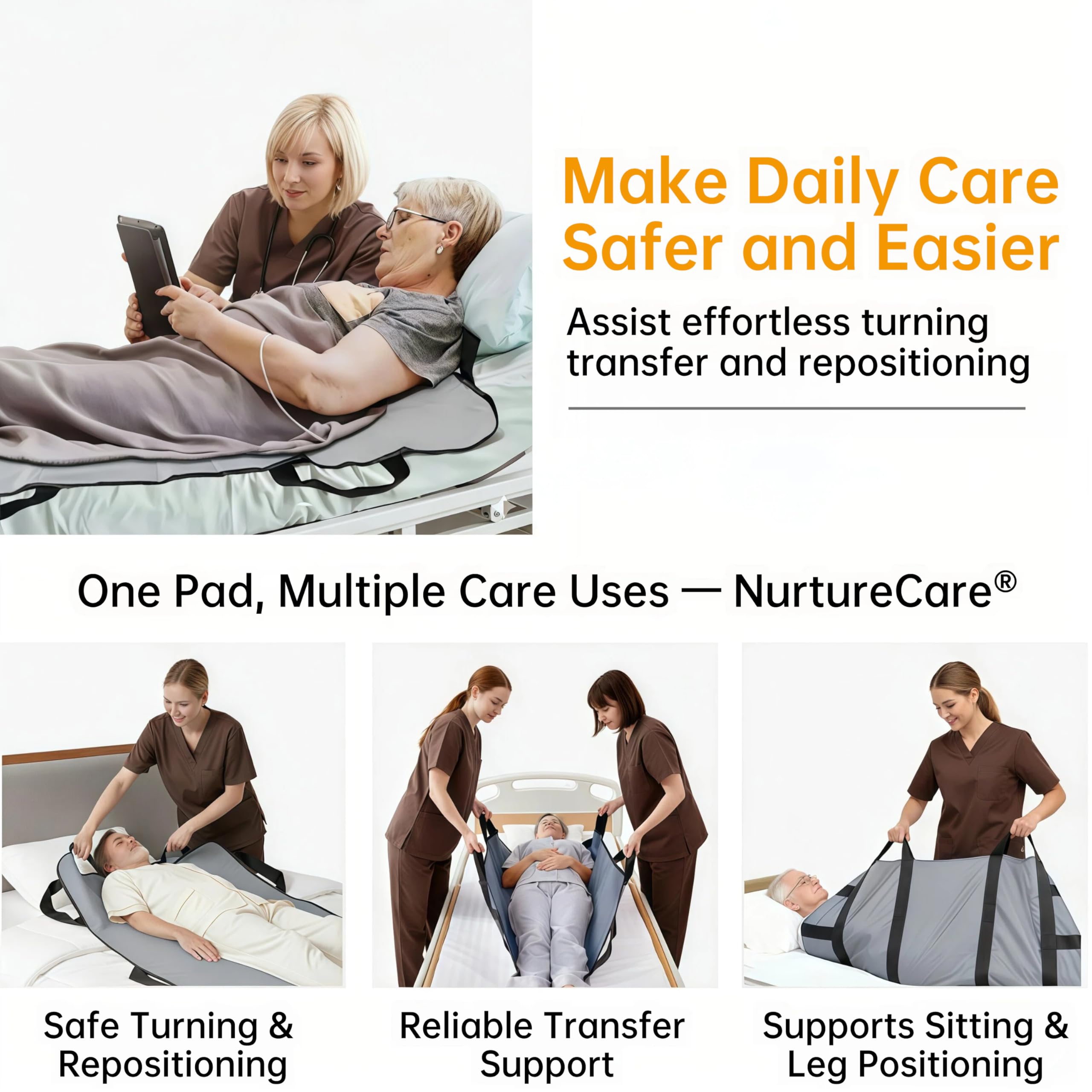 Make Daily Care Safer and Easier

Assist effortless turning transfer and repositioning

One Pad, Multiple Care Uses — NurtureCare®

Safe Turning & Repositioning

Reliable Transfer Support

Supports Sitting & Leg Positioning